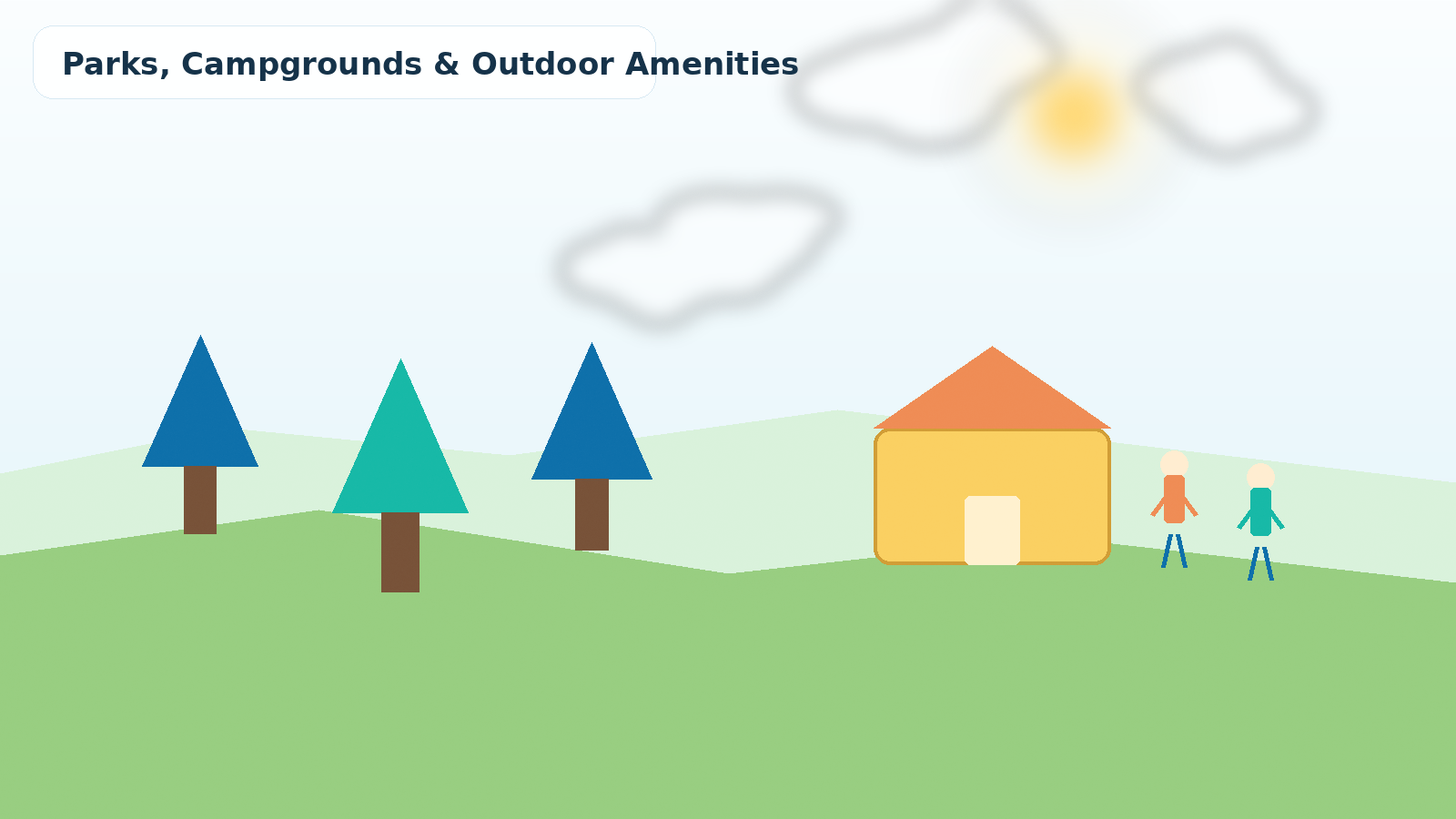 Parks, Campgrounds & Outdoor Amenities